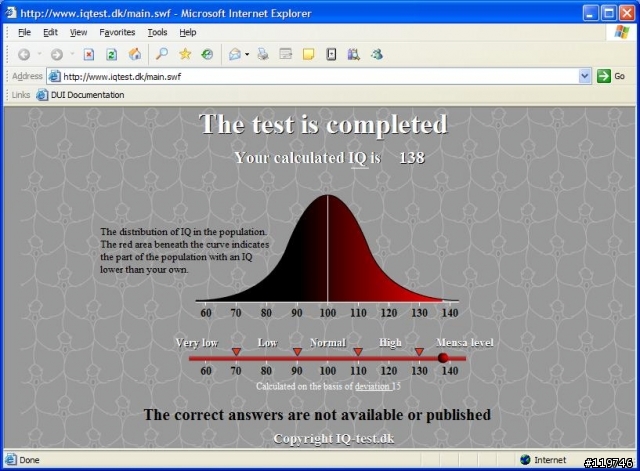 http://www.iqtest.dk/main.swf - Microsoft Internet Explorer

File Edit View Favorites Tools Help

Address http://www.iqtest.dk/main.swf Go

Links DUI Documentation

The test is completed

Your calculated IQ is 138

The distribution of IQ in the population. The red area beneath the curve indicates the part of the population with an IQ lower than your own.

60 70 80 90 100 110 120 130 140

Very low Low Normal High Mensa level

60 70 80 90 100 110 120 130 140

Calculated on the basis of deviation 15

The correct answers are not available or published

Copyright IQ-test.dk

Done Internet

#119746